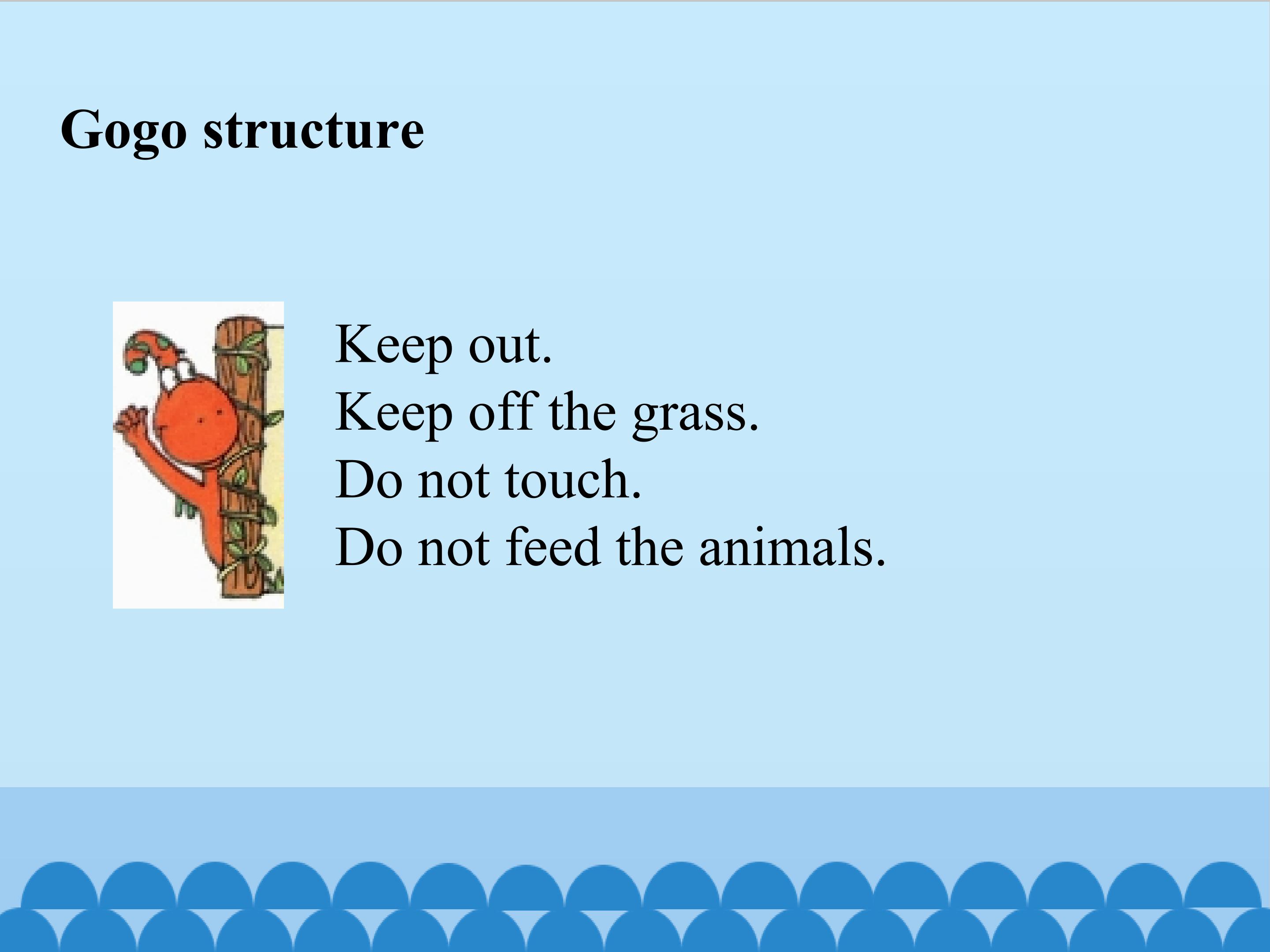 Gogo structure

Keep out.
Keep off the grass.
Do not touch.
Do not feed the animals.